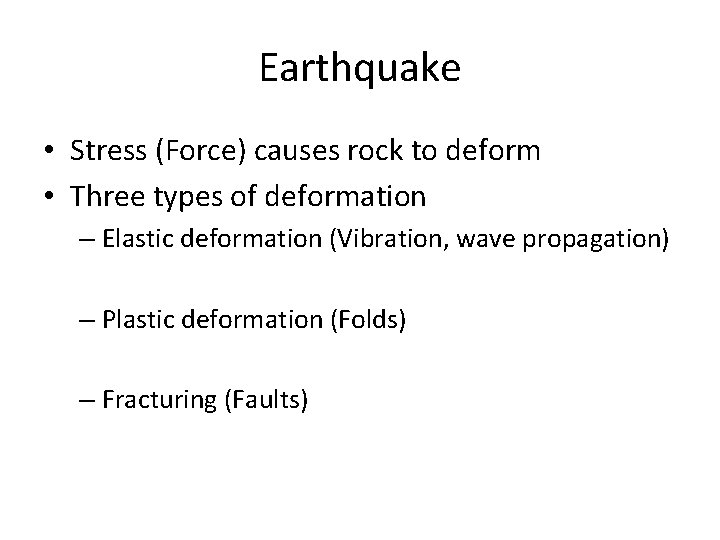 Earthquake

• Stress (Force) causes rock to deform
• Three types of deformation
– Elastic deformation (Vibration, wave propagation)

– Plastic deformation (Folds)

– Fracturing (Faults)